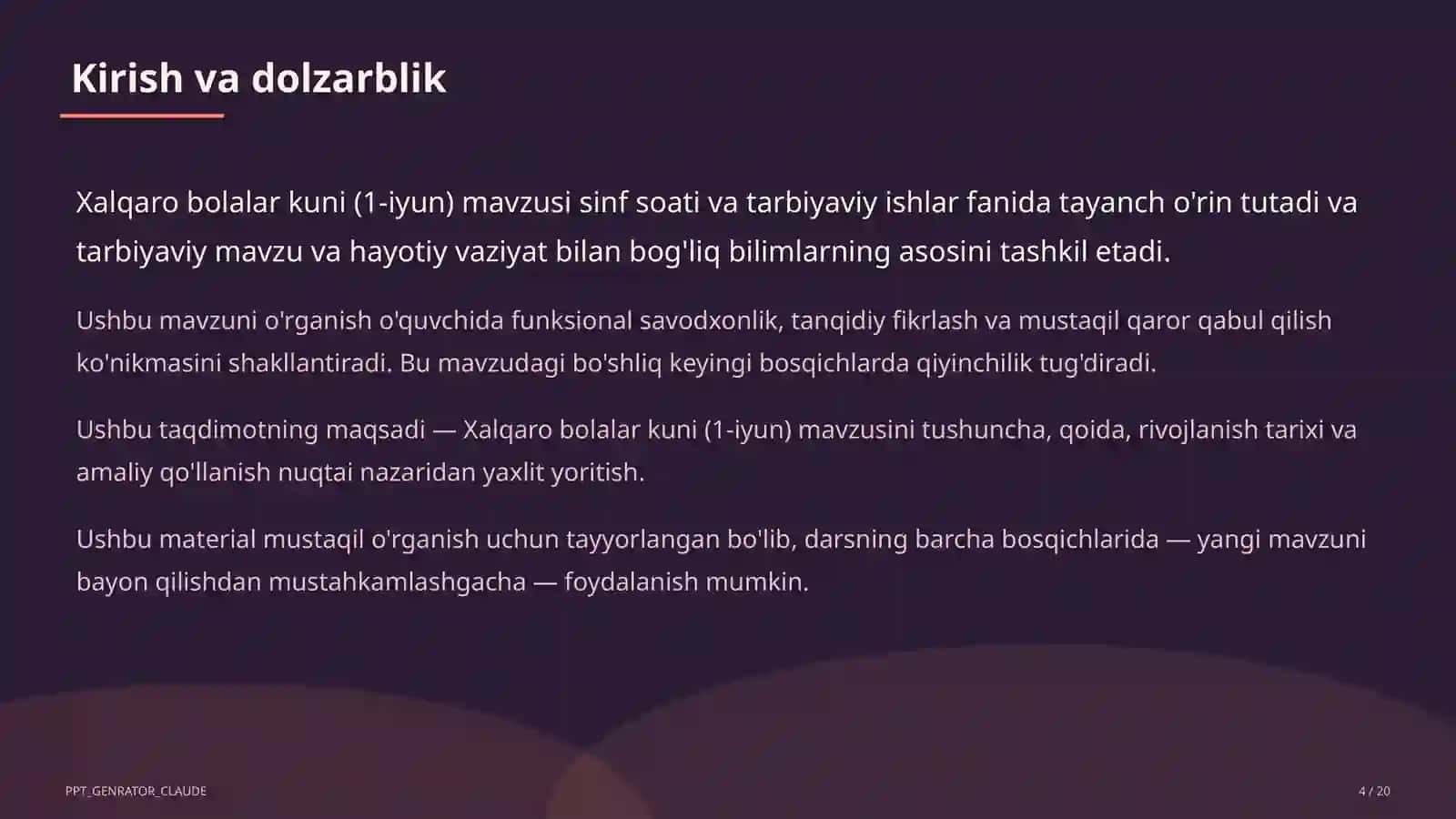 Kirish va dolzarblik

Xalqaro bolalar kuni (1-iyun) mavzusi sinf soati va tarbiyaviy ishlar fanida tayanch o'rin tutadi va tarbiyaviy mavzu va hayotiy vaziyat bilan bog'liq bilimlarning asosini tashkil etadi.

Ushbu mavzuni o'rganish o'quvchida funksional savodxonlik, tanqidiy fikrlash va mustaqil qaror qabul qilish ko'nikmasini shakllantiradi. Bu mavzudagi bo'shliq keyingi bosqichlarda qiyinchilik tug'diradi.

Ushbu taqdimotning maqsadi — Xalqaro bolalar kuni (1-iyun) mavzusini tushuncha, qoida, rivojlanish tarixi va amaliy qo'llanish nuqtai nazaridan yaxlit yoritish.

Ushbu material mustaqil o'rganish uchun tayyorlangan bo'lib, darsning barcha bosqichlarida — yangi mavzuni bayon qilishdan mustahkamlashgacha — foydalanish mumkin.

PPT_GENRATOR_CLAUDE

4 / 20